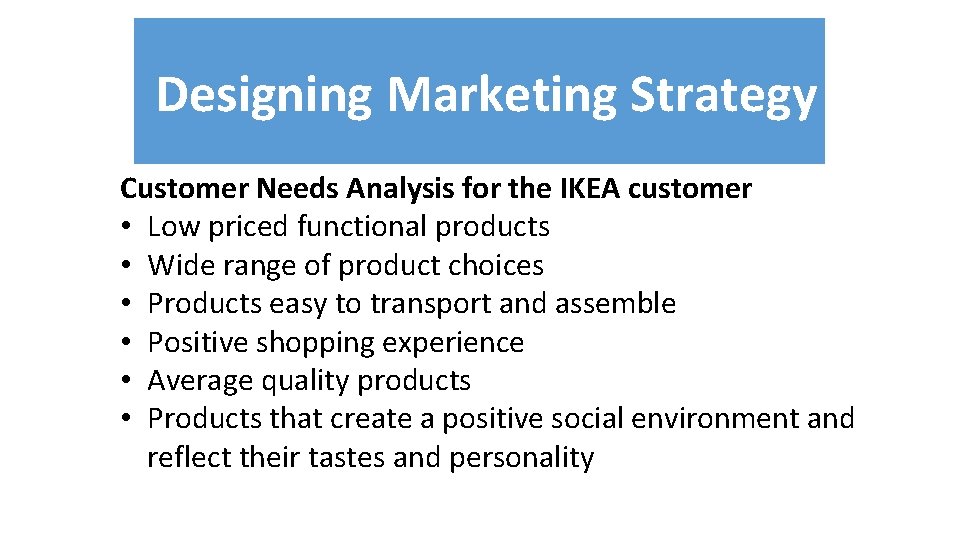 Designing Marketing Strategy

Customer Needs Analysis for the IKEA customer
• Low priced functional products
• Wide range of product choices
• Products easy to transport and assemble
• Positive shopping experience
• Average quality products
• Products that create a positive social environment and reflect their tastes and personality